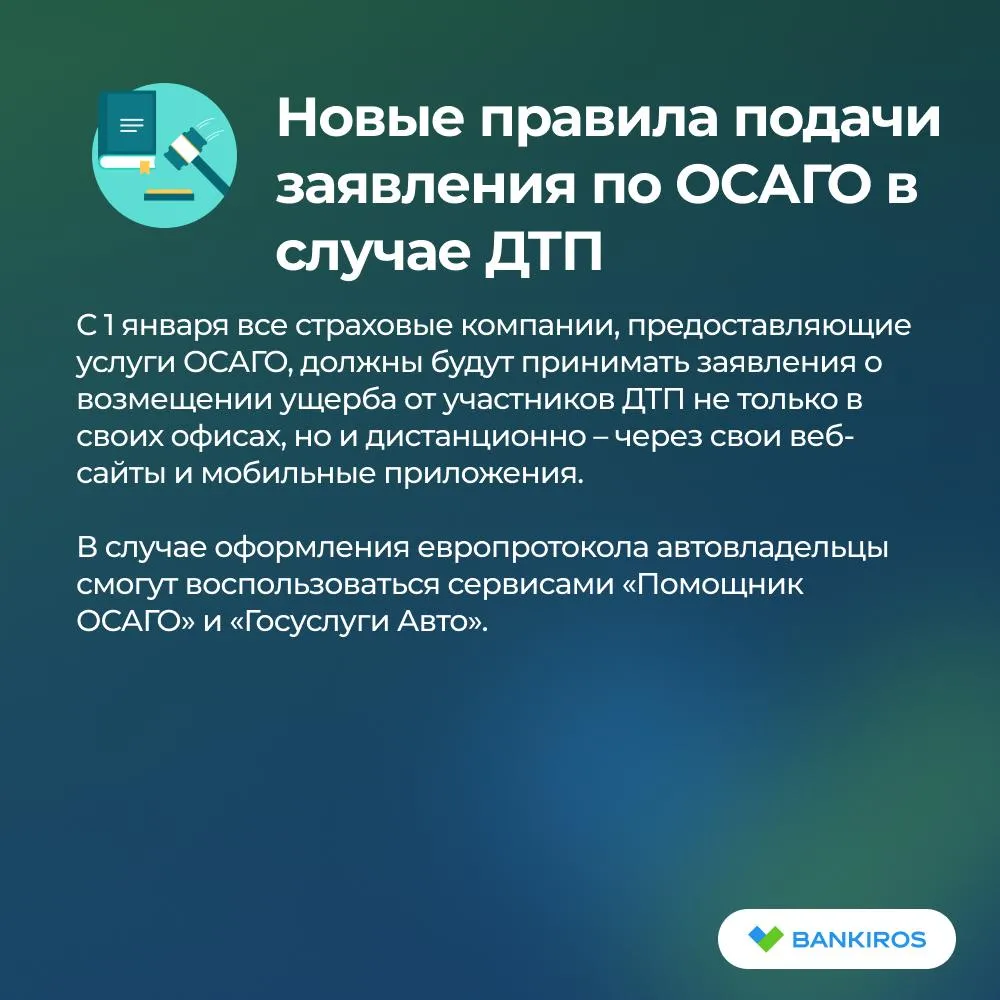 Новые правила подачи заявления по ОСАГО в случае ДТП

С 1 января все страховые компании, предоставляющие услуги ОСАГО, должны будут принимать заявления о возмещении ущерба от участников ДТП не только в своих офисах, но и дистанционно – через свои веб-сайты и мобильные приложения.

В случае оформления европротокола автовладельцы смогут воспользоваться сервисами «Помощник ОСАГО» и «Госуслуги Авто».

BANKIROS